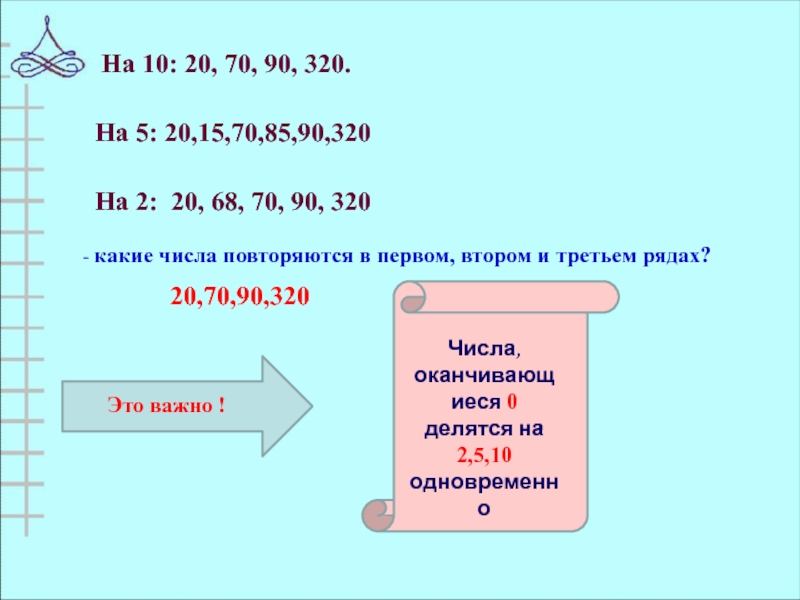 На 10: 20, 70, 90, 320.

На 5: 20,15,70,85,90,320

На 2: 20, 68, 70, 90, 320

- какие числа повторяются в первом, втором и третьем рядах?

20,70,90,320

Это важно !

Числа, оканчивающиеся 0 делятся на 2,5,10 одновременно